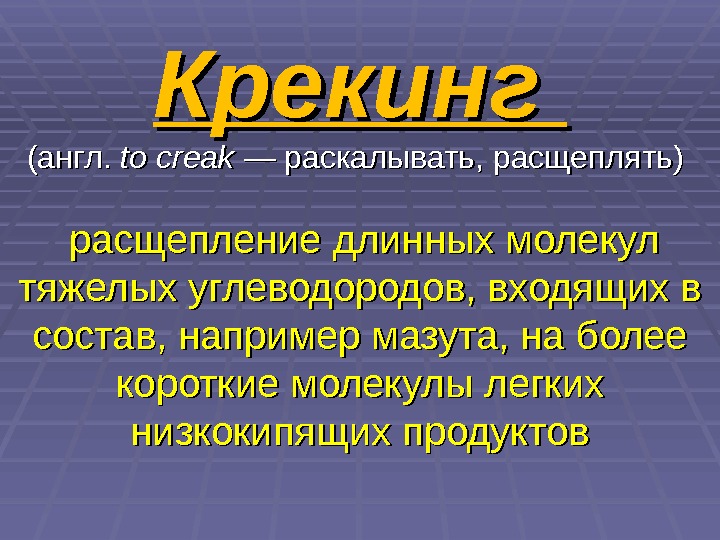 Крекинг

(англ. to creak — раскалывать, расщеплять)

расщепление длинных молекул тяжелых углеводородов, входящих в состав, например мазута, на более короткие молекулы легких низкокипящих продуктов